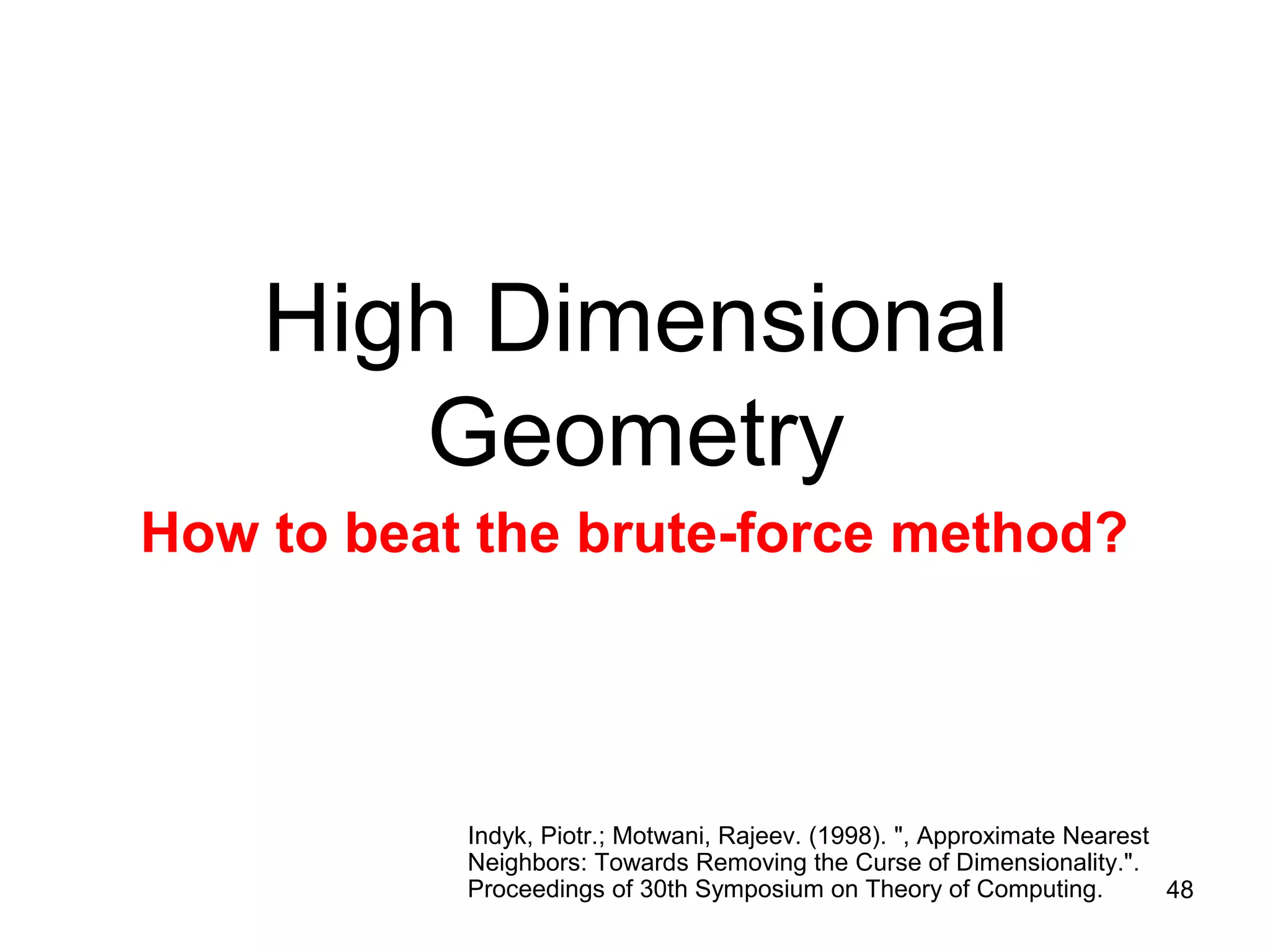 High Dimensional Geometry

How to beat the brute-force method?

Indyk, Piotr.; Motwani, Rajeev. (1998). ", Approximate Nearest Neighbors: Towards Removing the Curse of Dimensionality.". Proceedings of 30th Symposium on Theory of Computing.

48